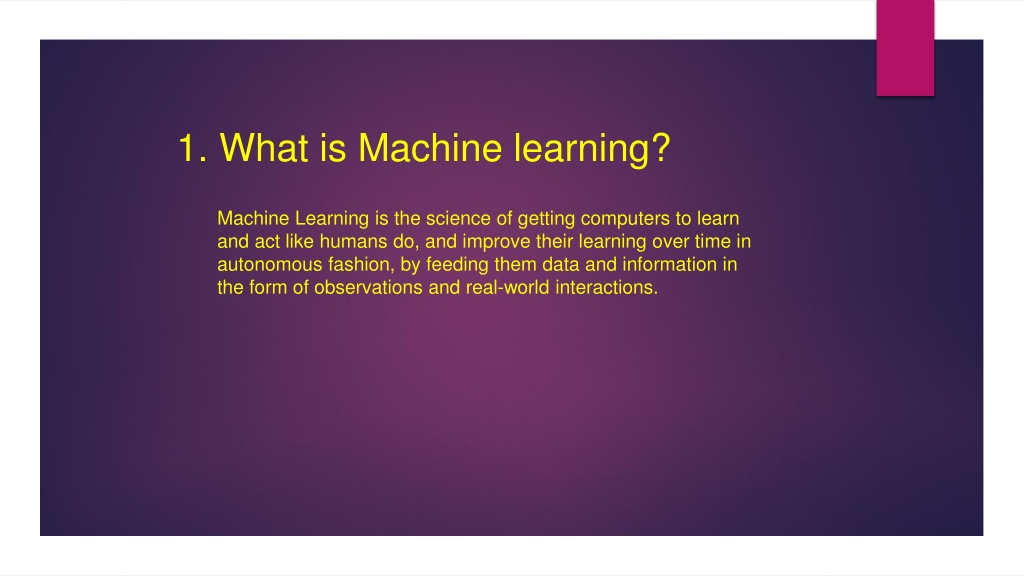 1. What is Machine learning?

Machine Learning is the science of getting computers to learn and act like humans do, and improve their learning over time in autonomous fashion, by feeding them data and information in the form of observations and real-world interactions.